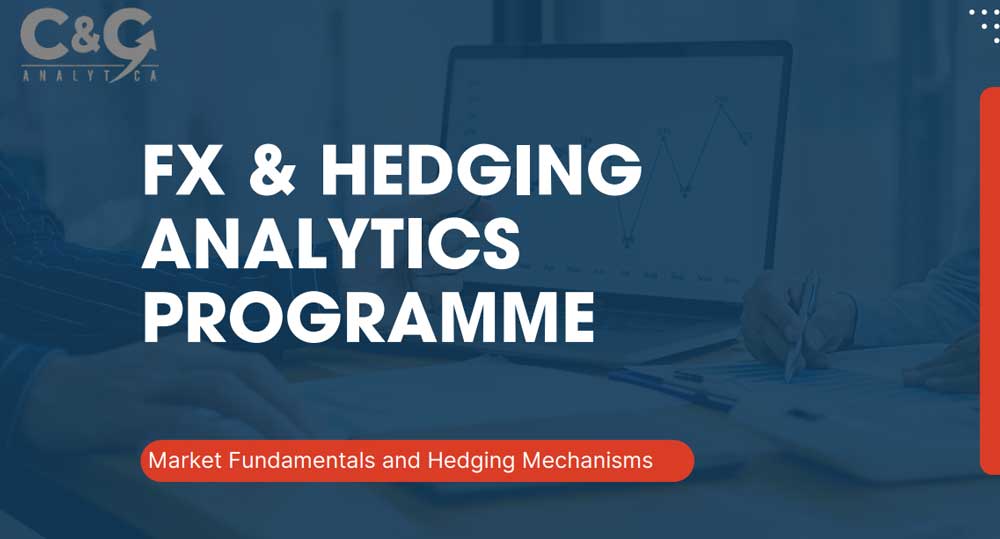 C&G
ANALYTICA

FX & HEDGING ANALYTICS PROGRAMME

Market Fundamentals and Hedging Mechanisms